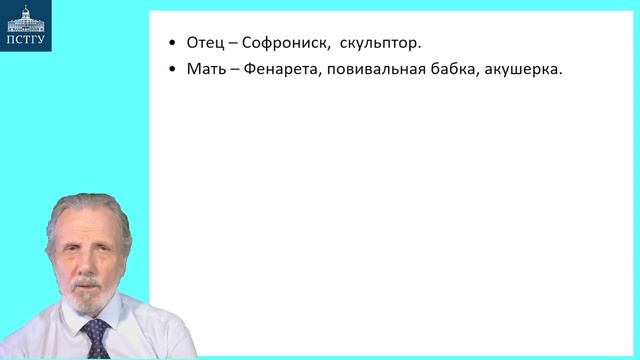 ПСТГУ

• Отец – Софрониск, скульптор.
• Мать – Фенарета, повивальная бабка, акушерка.